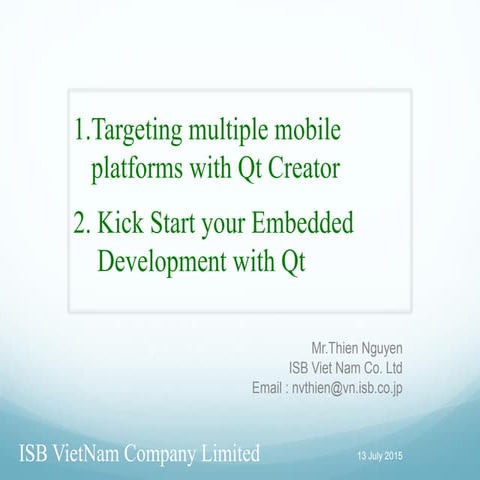 1.Targeting multiple mobile platforms with Qt Creator

2. Kick Start your Embedded Development with Qt

Mr.Thien Nguyen
ISB Viet Nam Co. Ltd
Email : nvthien@vn.isb.co.jp

ISB VietNam Company Limited

13 July 2015